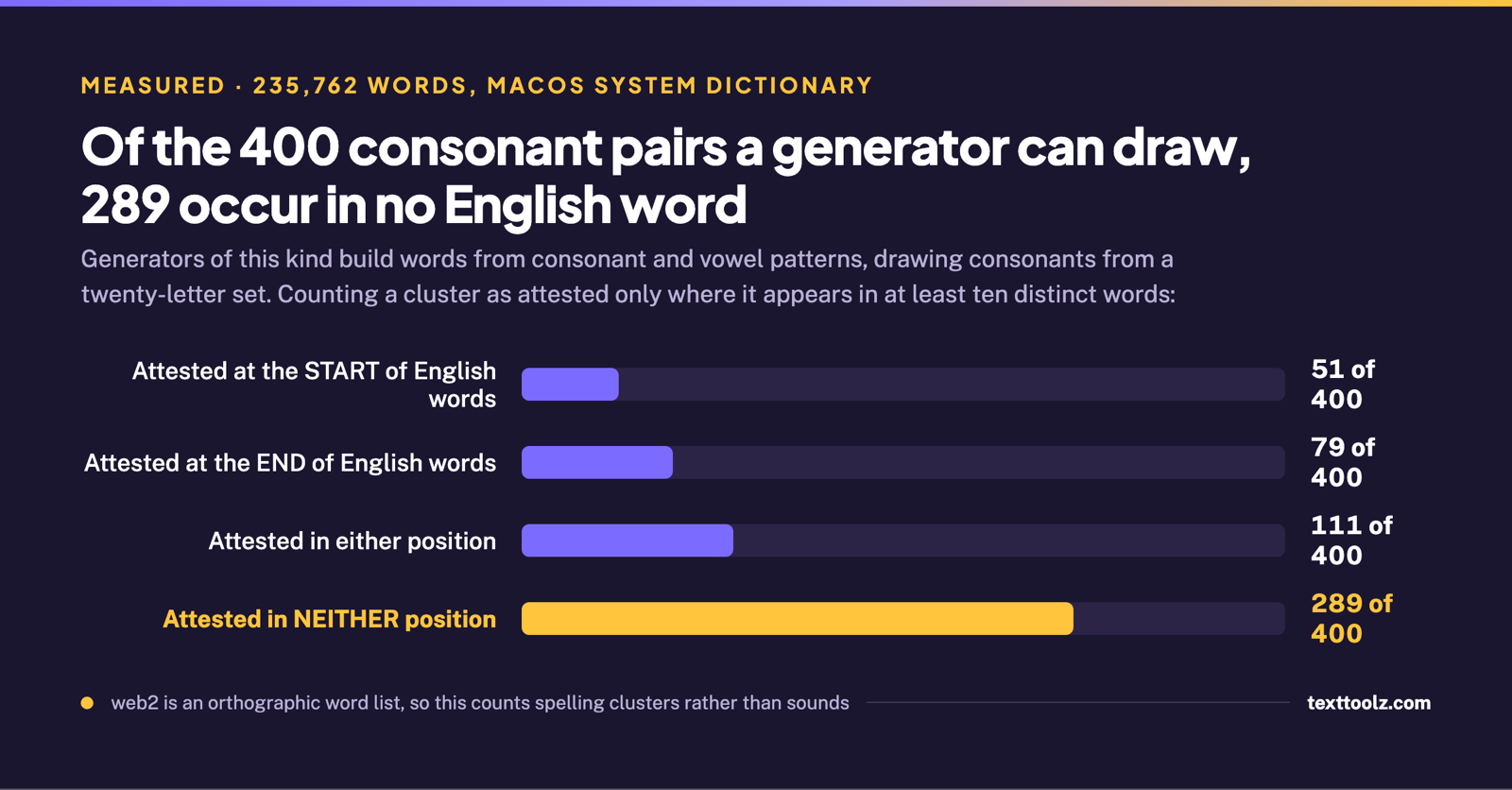 MEASURED · 235,762 WORDS, MACOS SYSTEM DICTIONARY

Of the 400 consonant pairs a generator can draw, 289 occur in no English word

Generators of this kind build words from consonant and vowel patterns, drawing consonants from a twenty-letter set. Counting a cluster as attested only where it appears in at least ten distinct words:

Attested at the START of English words 51 of 400

Attested at the END of English words 79 of 400

Attested in either position 111 of 400

Attested in NEITHER position 289 of 400

web2 is an orthographic word list, so this counts spelling clusters rather than sounds

texttoolz.com